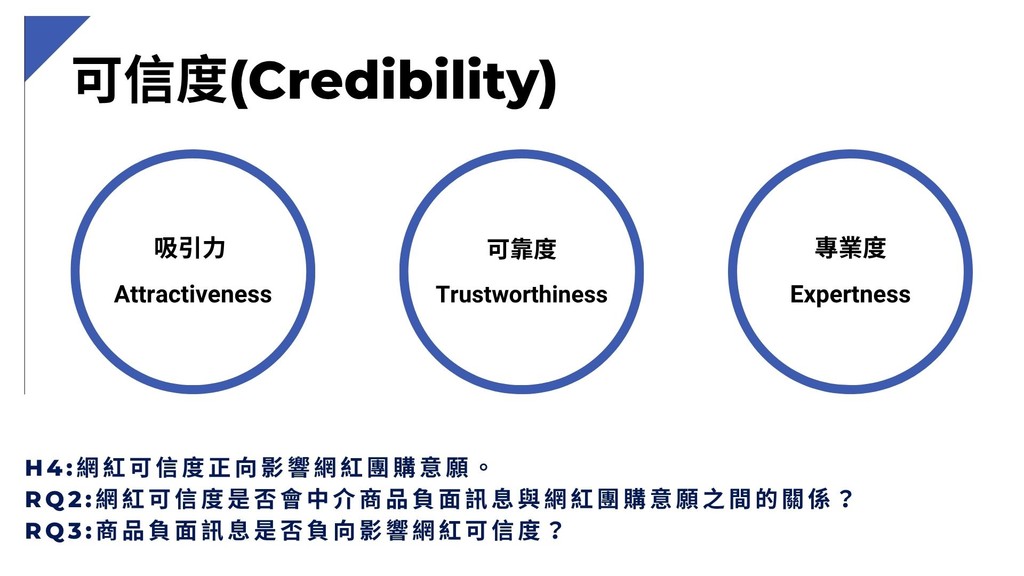 可信度(Credibility)

吸引力
Attractiveness

可靠度
Trustworthiness

專業度
Expertness

H4:網紅可信度正向影響網紅團購意願。
RQ2:網紅可信度是否會中介商品負面訊息與網紅團購意願之間的關係？
RQ3:商品負面訊息是否負向影響網紅可信度？